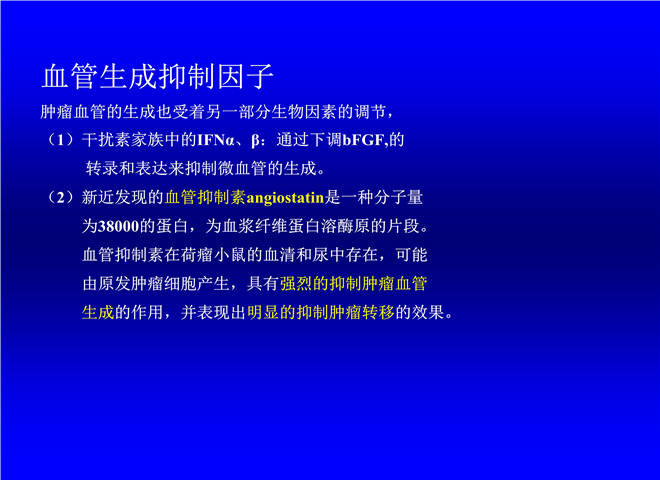 血管生成抑制因子

肿瘤血管的生成也受着另一部分生物因素的调节，

（1）干扰素家族中的IFNα、β：通过下调bFGF,的转录和表达来抑制微血管的生成。

（2）新近发现的血管抑制素angiostatin是一种分子量为38000的蛋白，为血浆纤维蛋白溶酶原的片段。血管抑制素在荷瘤小鼠的血清和尿中存在，可能由原发肿瘤细胞产生，具有强烈的抑制肿瘤血管生成的作用，并表现出明显的抑制肿瘤转移的效果。